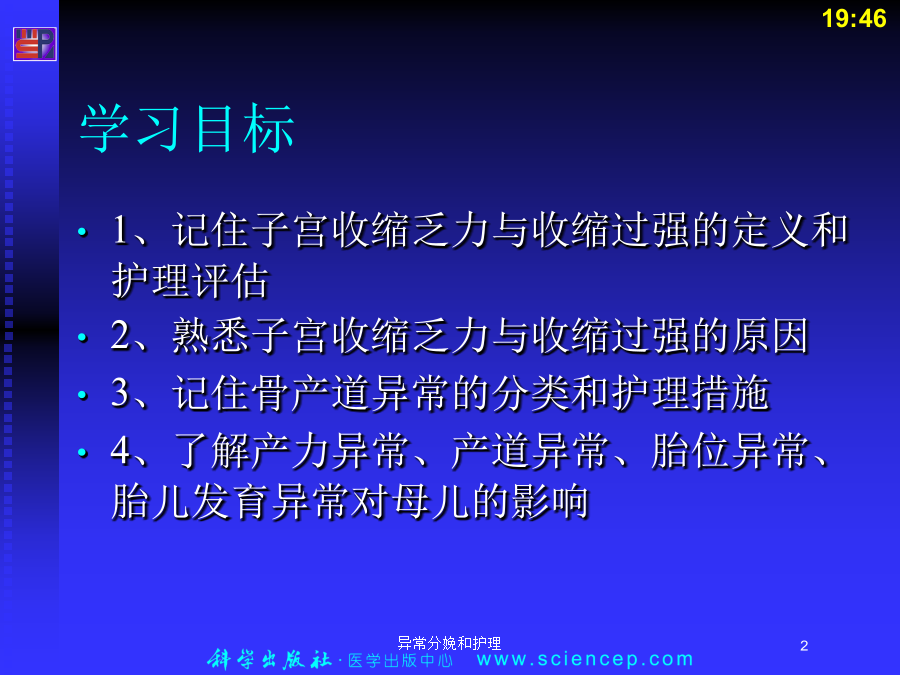 19:46

学习目标

• 1、记住子宫收缩乏力与收缩过强的定义和护理评估
• 2、熟悉子宫收缩乏力与收缩过强的原因
• 3、记住骨产道异常的分类和护理措施
• 4、了解产力异常、产道异常、胎位异常、胎儿发育异常对母儿的影响

异常分娩和护理

2

科学出版社 · 医学出版中心 www.sciencep.com